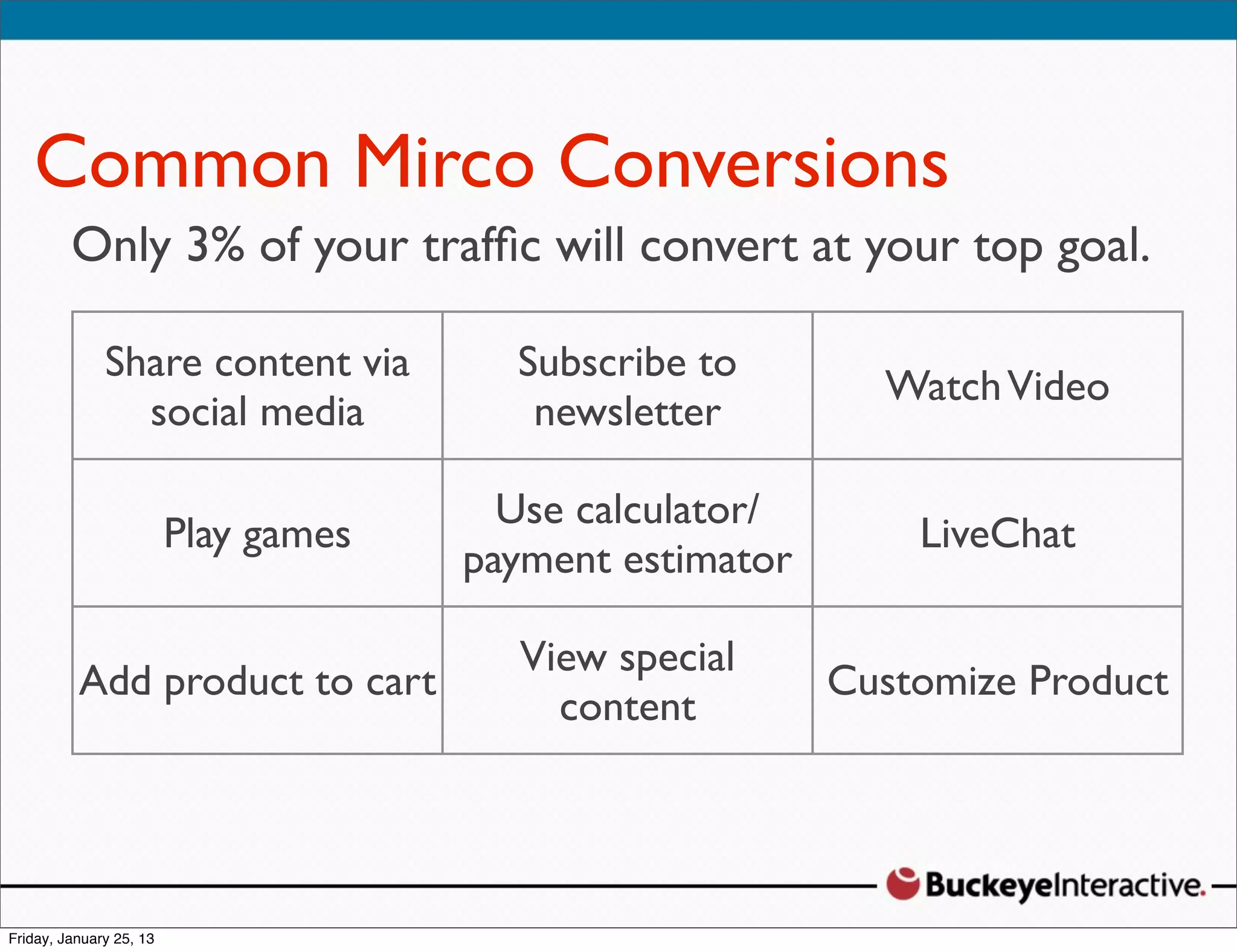 Common Mirco Conversions

Only 3% of your traffic will convert at your top goal.

| Share content via social media | Subscribe to newsletter | Watch Video |
|---|---|---|
| Play games | Use calculator/ payment estimator | LiveChat |
| Add product to cart | View special content | Customize Product |

BuckeyeInteractive.

Friday, January 25, 13